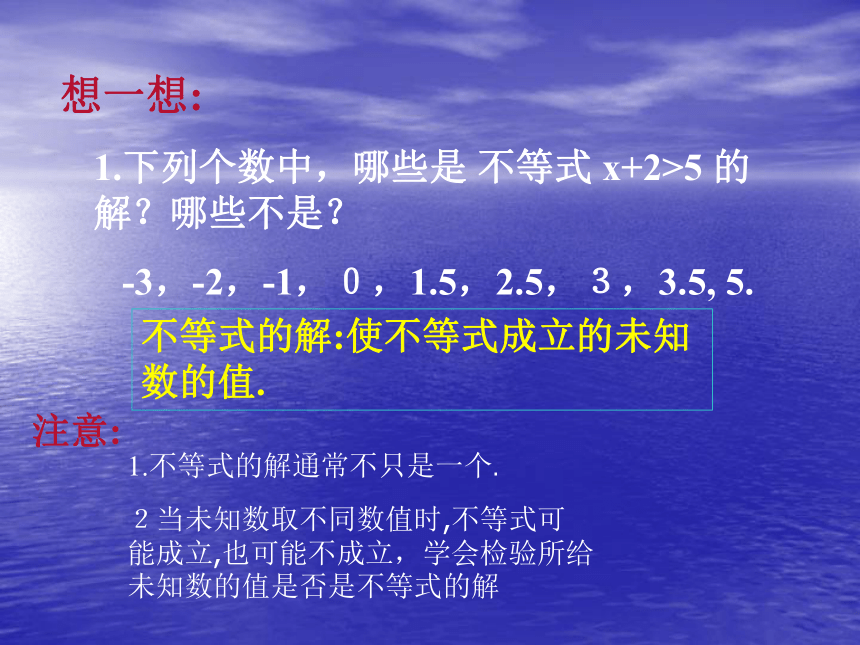 想一想:

1.下列个数中，哪些是 不等式 $x+2>5$ 的解？哪些不是？

-3，-2，-1， 0 ，1.5，2.5， 3 ，3.5, 5.

不等式的解:使不等式成立的未知数的值.

注意:

1.不等式的解通常不只是一个.

2 当未知数取不同数值时,不等式可能成立,也可能不成立，学会检验所给未知数的值是否是不等式的解